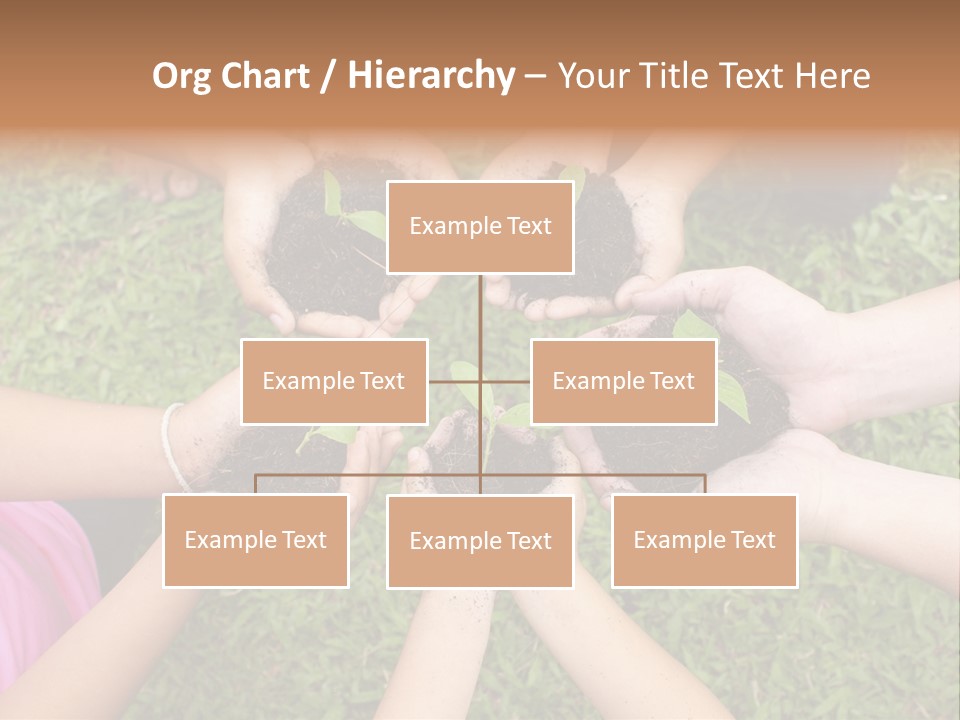 Org Chart / Hierarchy – Your Title Text Here

Example Text

Example Text

Example Text

Example Text

Example Text

Example Text